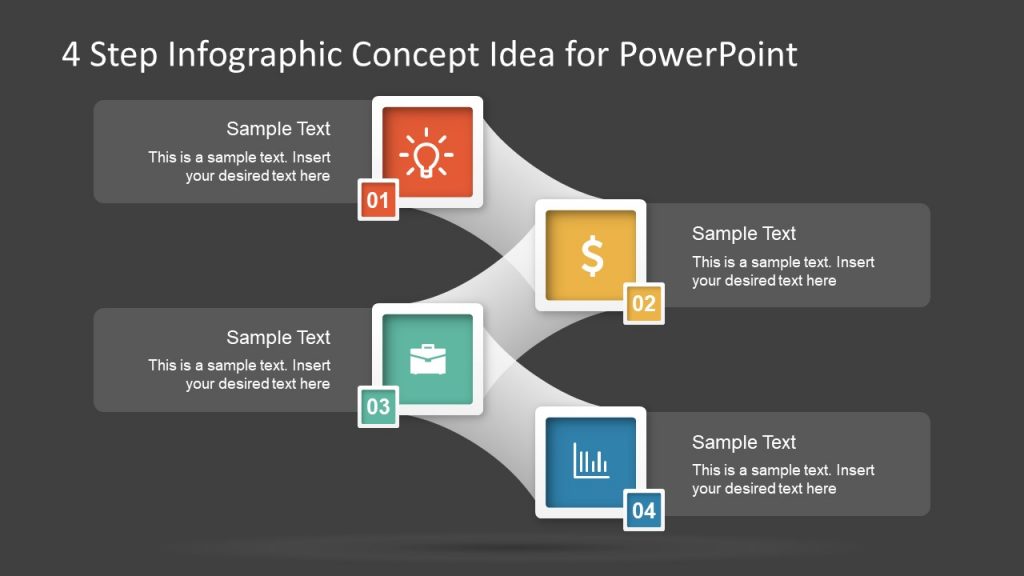 4 Step Infographic Concept Idea for PowerPoint

Sample Text
This is a sample text. Insert your desired text here

01

$

Sample Text
This is a sample text. Insert your desired text here

02

Sample Text
This is a sample text. Insert your desired text here

03

Sample Text
This is a sample text. Insert your desired text here

04